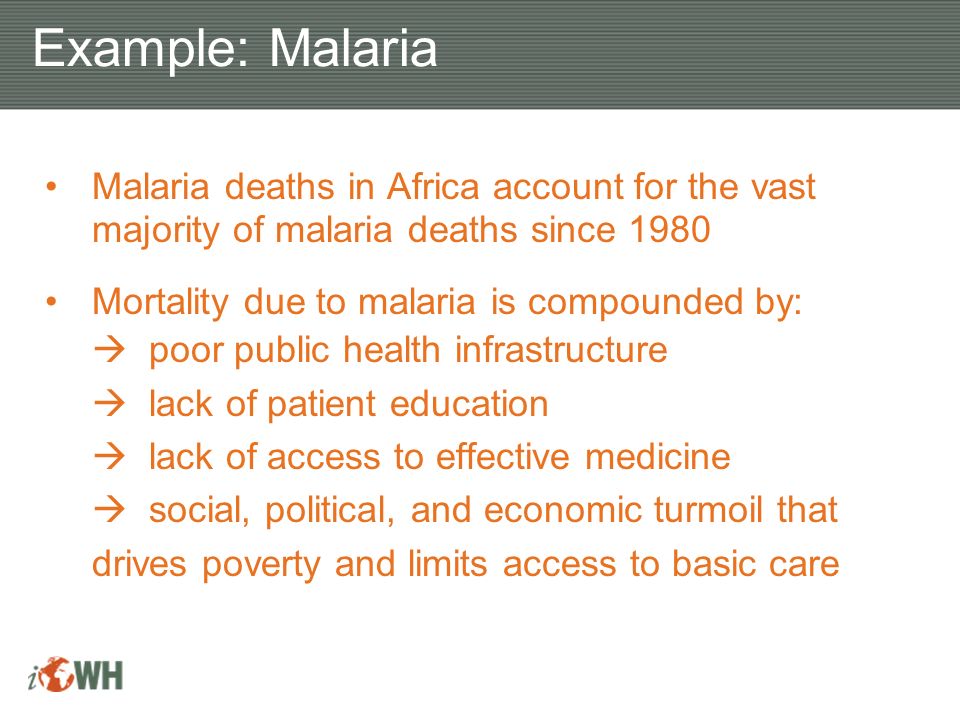 Example: Malaria

• Malaria deaths in Africa account for the vast majority of malaria deaths since 1980

• Mortality due to malaria is compounded by:
→ poor public health infrastructure
→ lack of patient education
→ lack of access to effective medicine
→ social, political, and economic turmoil that drives poverty and limits access to basic care

iOWH